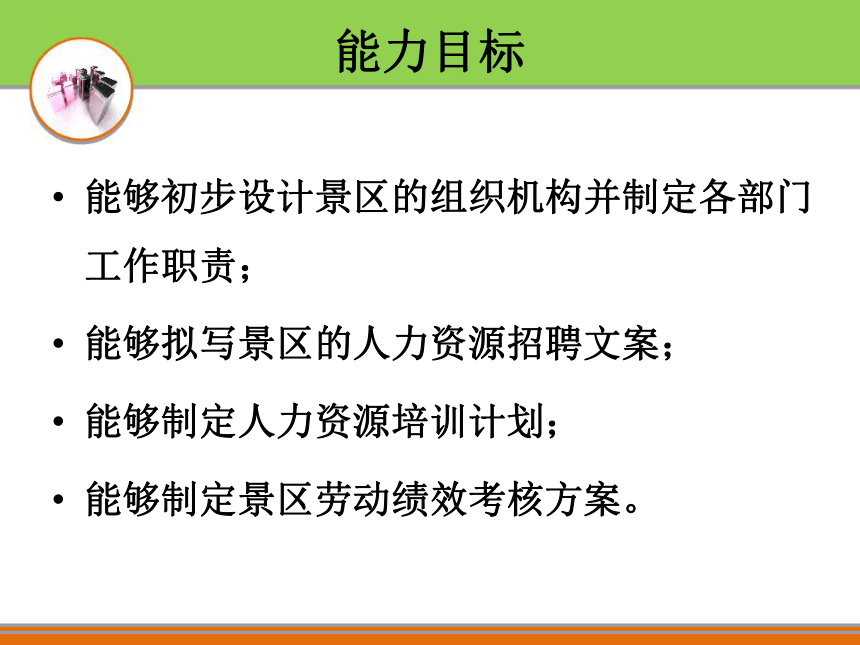 能力目标

• 能够初步设计景区的组织机构并制定各部门工作职责；

• 能够拟写景区的人力资源招聘文案；

• 能够制定人力资源培训计划；

• 能够制定景区劳动绩效考核方案。